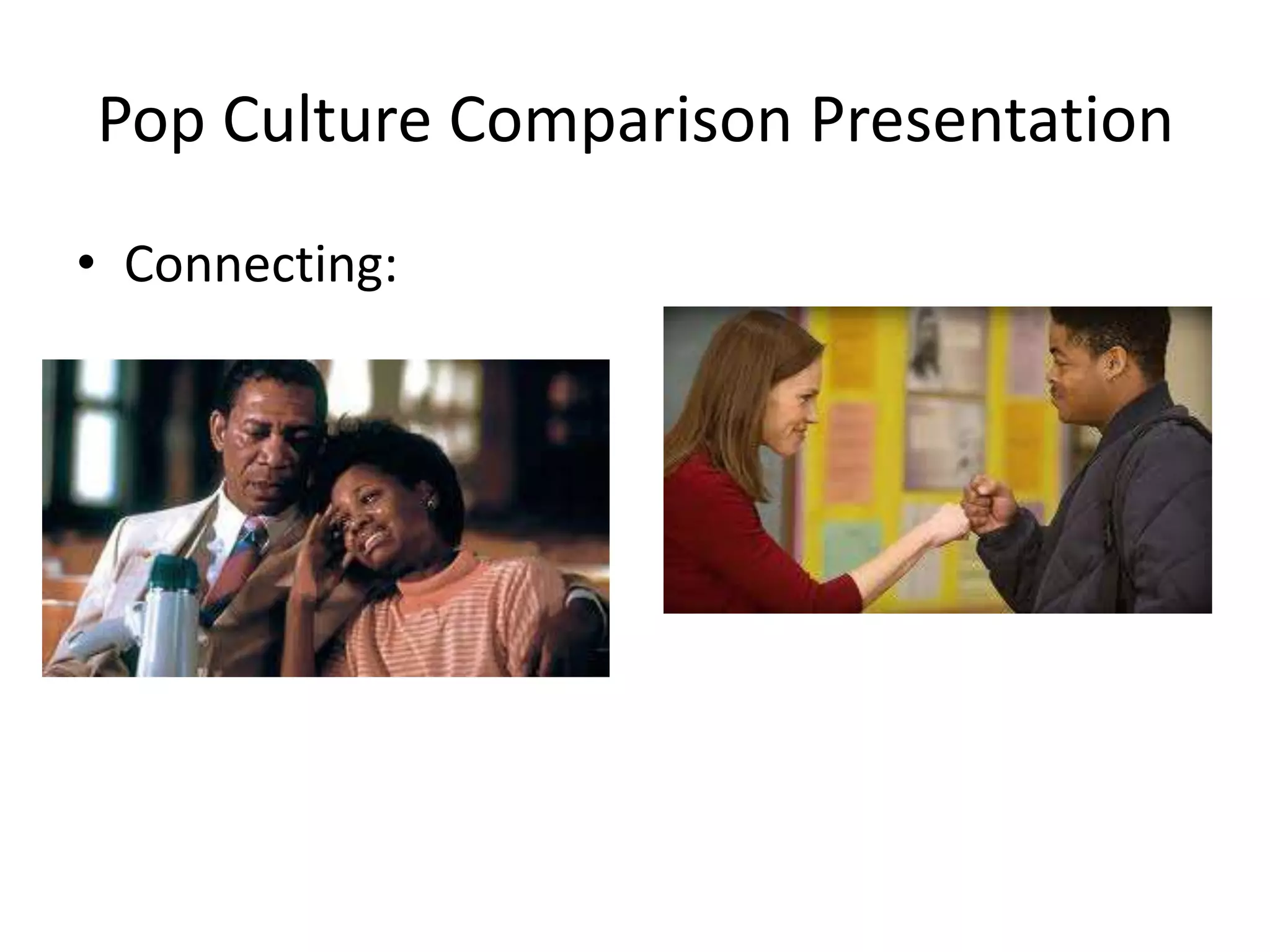 Pop Culture Comparison Presentation

• Connecting: